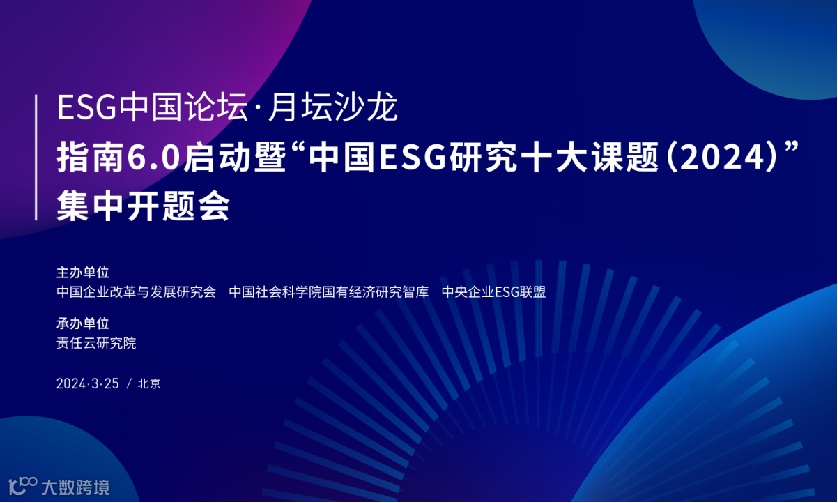 ESG中国论坛·月坛沙龙

指南6.0启动暨“中国ESG研究十大课题（2024）”集中开题会

主办单位

中国企业改革与发展研究会　中国社会科学院国有经济研究智库　中央企业ESG联盟

承办单位

责任云研究院

2024·3·25 / 北京

大数跨境